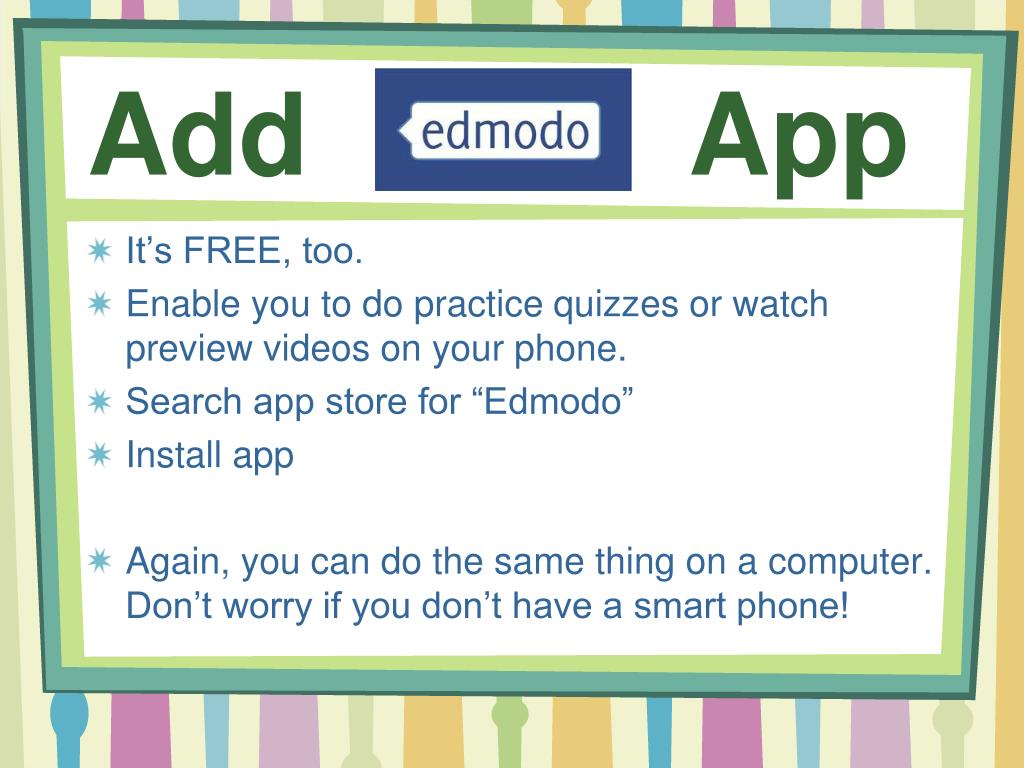 Add edmodo App

It’s FREE, too.

Enable you to do practice quizzes or watch preview videos on your phone.

Search app store for “Edmodo”

Install app

Again, you can do the same thing on a computer. Don’t worry if you don’t have a smart phone!